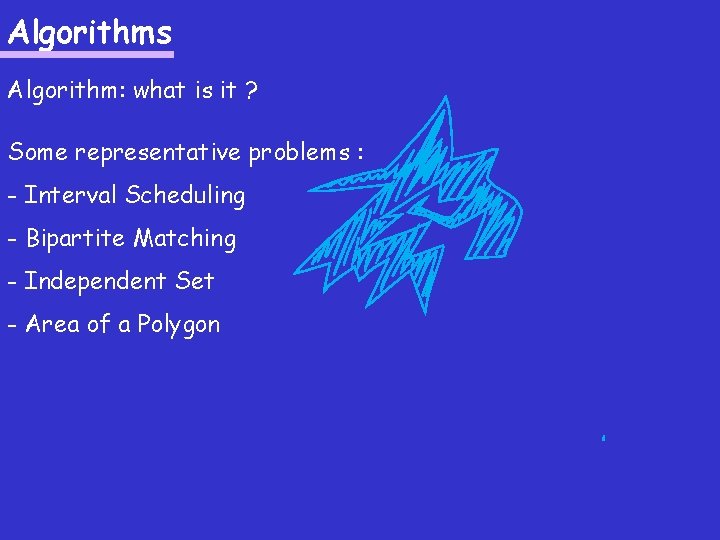 Algorithms

Algorithm: what is it ?

Some representative problems :

- Interval Scheduling

- Bipartite Matching

- Independent Set

- Area of a Polygon